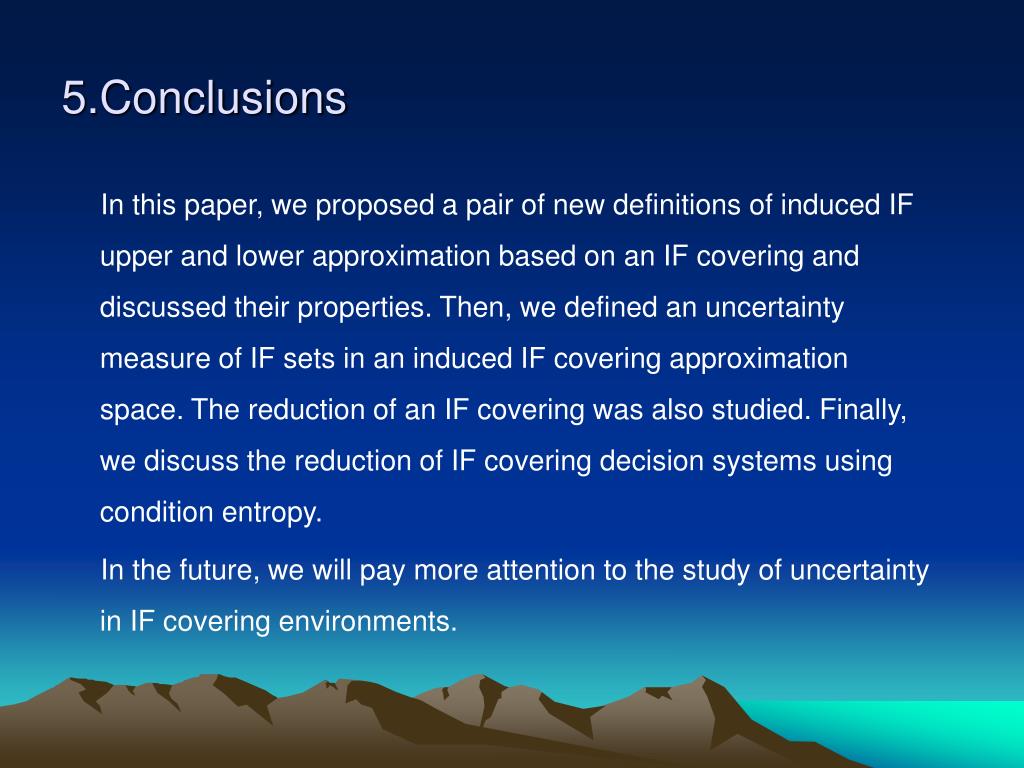 5.Conclusions

In this paper, we proposed a pair of new definitions of induced IF upper and lower approximation based on an IF covering and discussed their properties. Then, we defined an uncertainty measure of IF sets in an induced IF covering approximation space. The reduction of an IF covering was also studied. Finally, we discuss the reduction of IF covering decision systems using condition entropy.

In the future, we will pay more attention to the study of uncertainty in IF covering environments.